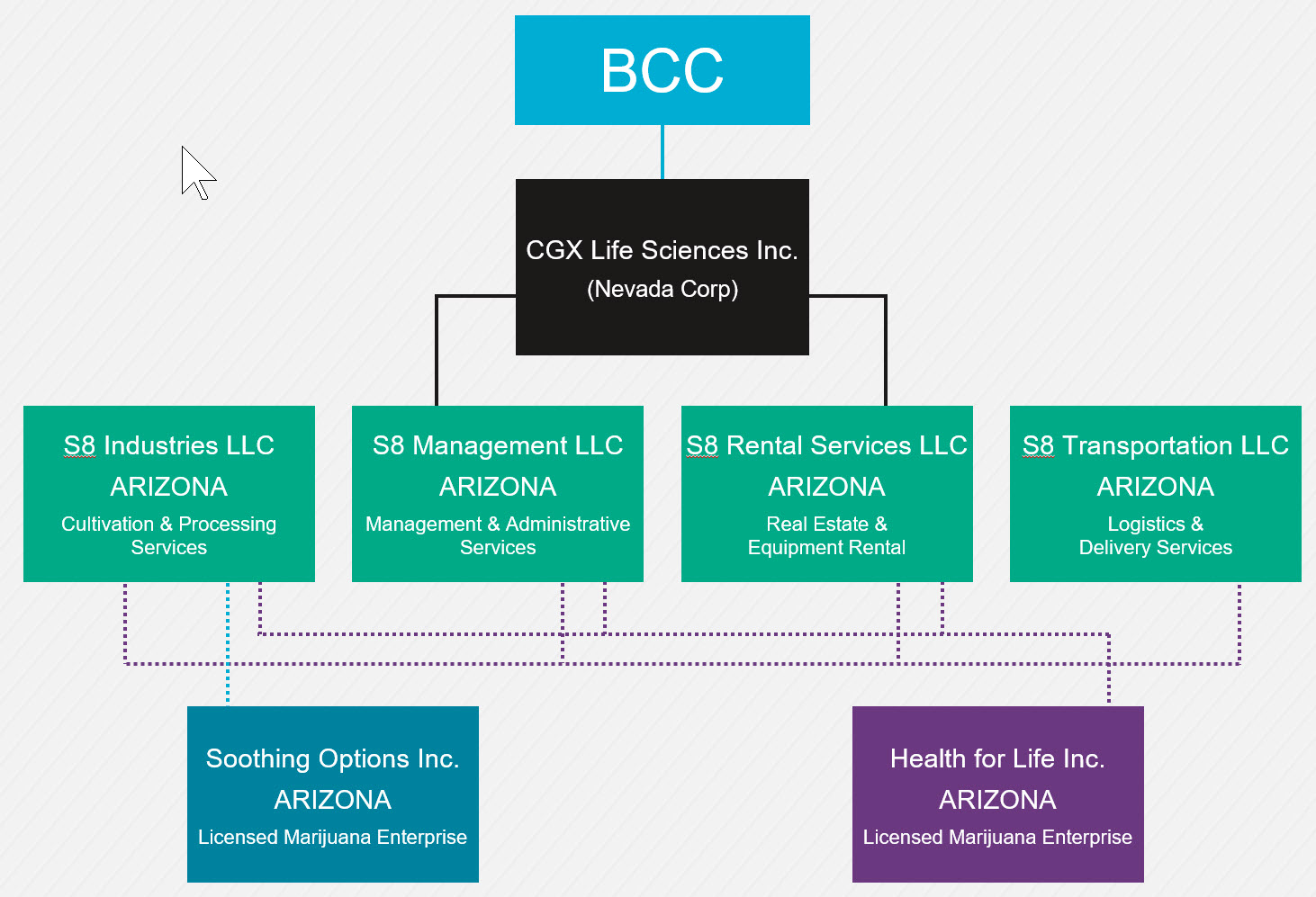 BCC

CGX Life Sciences Inc.
(Nevada Corp)

S8 Industries LLC
ARIZONA
Cultivation & Processing Services

S8 Management LLC
ARIZONA
Management & Administrative Services

S8 Rental Services LLC
ARIZONA
Real Estate & Equipment Rental

S8 Transportation LLC
ARIZONA
Logistics & Delivery Services

Soothing Options Inc.
ARIZONA
Licensed Marijuana Enterprise

Health for Life Inc.
ARIZONA
Licensed Marijuana Enterprise